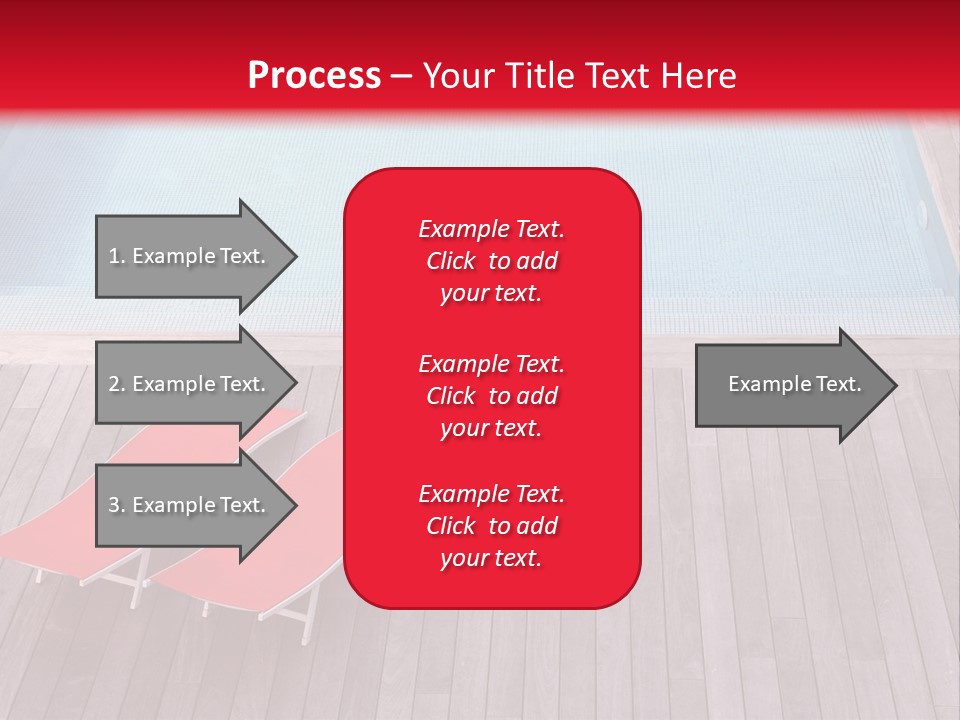 Process – Your Title Text Here

1. Example Text.

2. Example Text.

3. Example Text.

Example Text. Click to add your text.

Example Text. Click to add your text.

Example Text. Click to add your text.

Example Text.